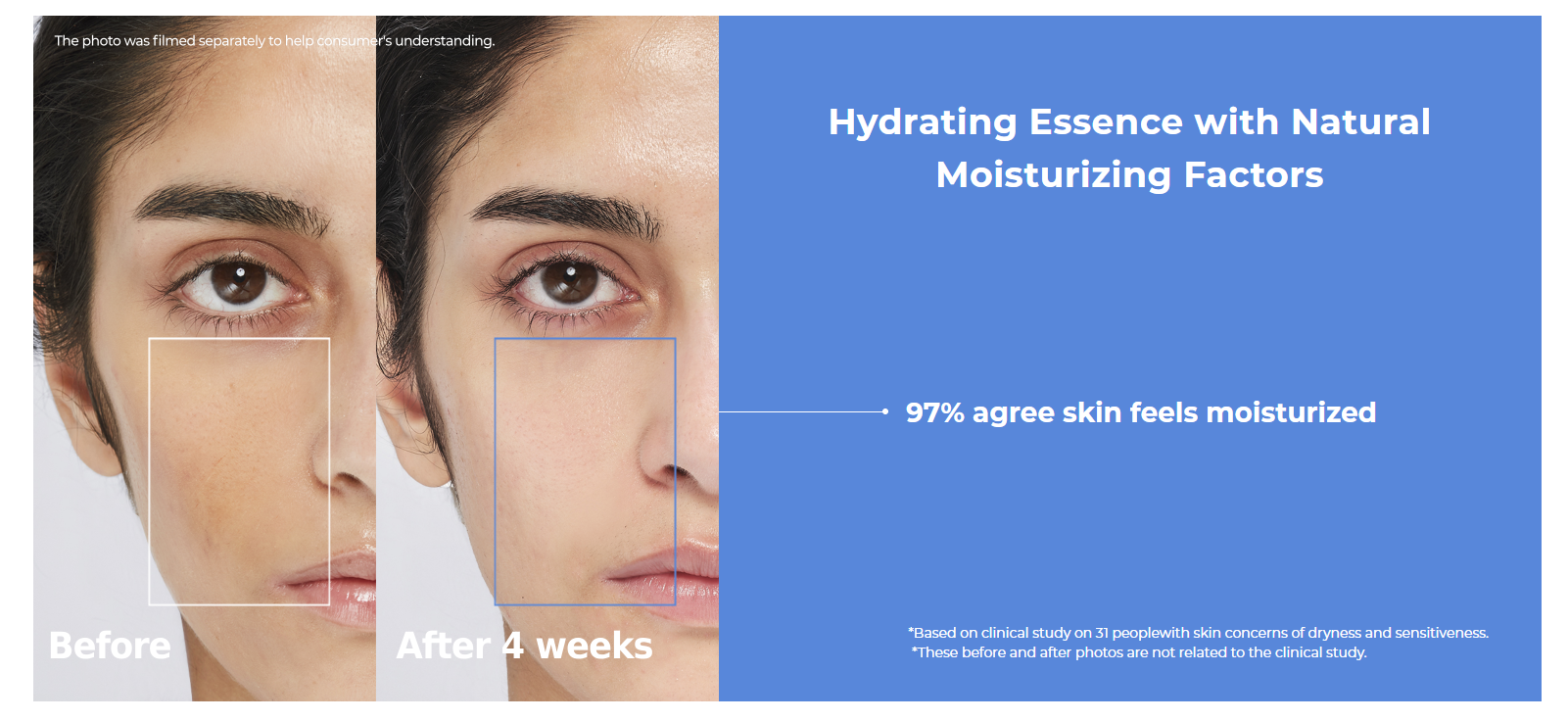 The photo was filmed separately to help consumer's understanding.

Before

After 4 weeks

Hydrating Essence with Natural Moisturizing Factors

97% agree skin feels moisturized

*Based on clinical study on 31 peoplewith skin concerns of dryness and sensitiveness.
*These before and after photos are not related to the clinical study.